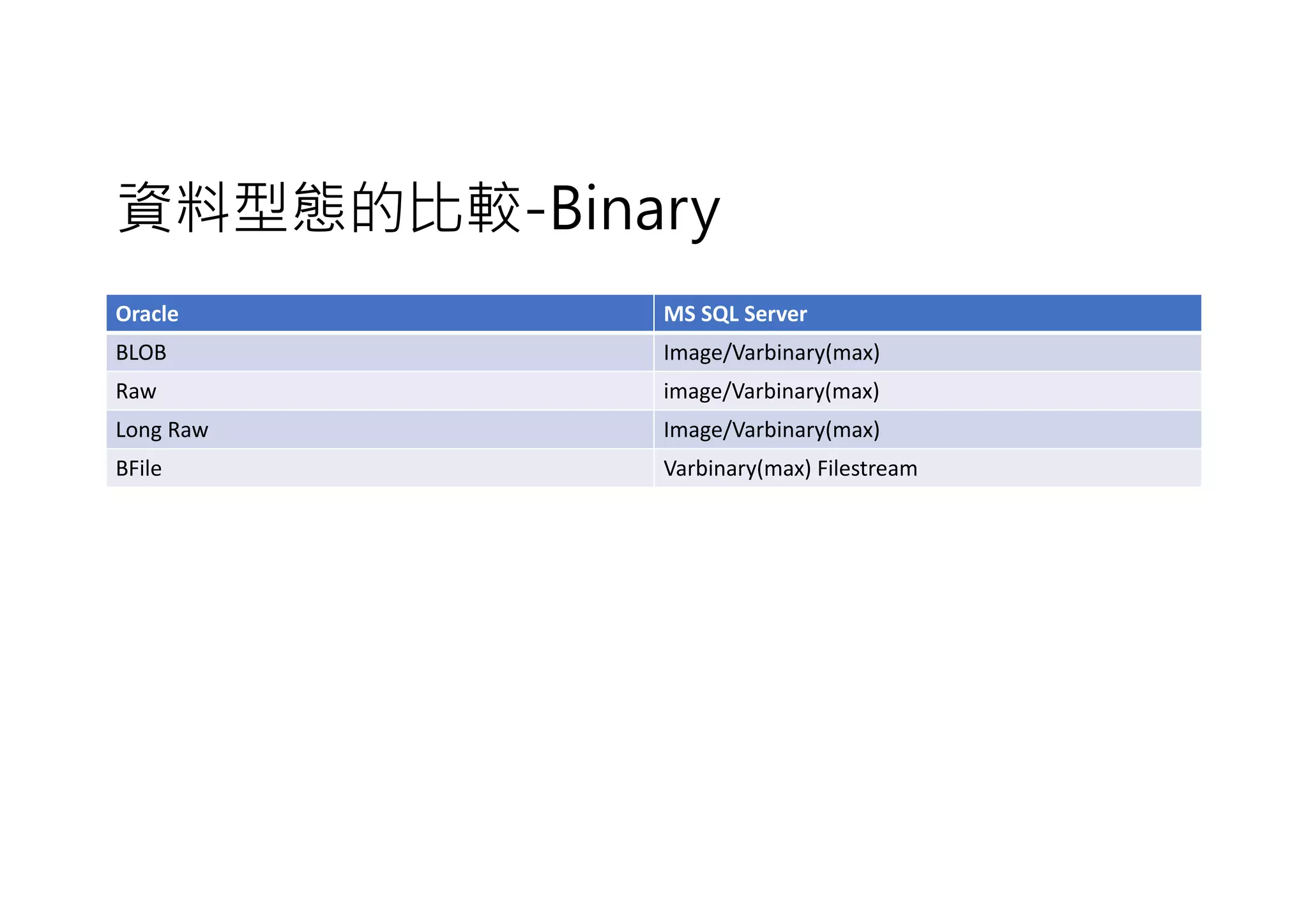 資料型態的比較-Binary

| Oracle | MS SQL Server |
|---|---|
| BLOB | Image/Varbinary(max) |
| Raw | image/Varbinary(max) |
| Long Raw | Image/Varbinary(max) |
| BFile | Varbinary(max) Filestream |